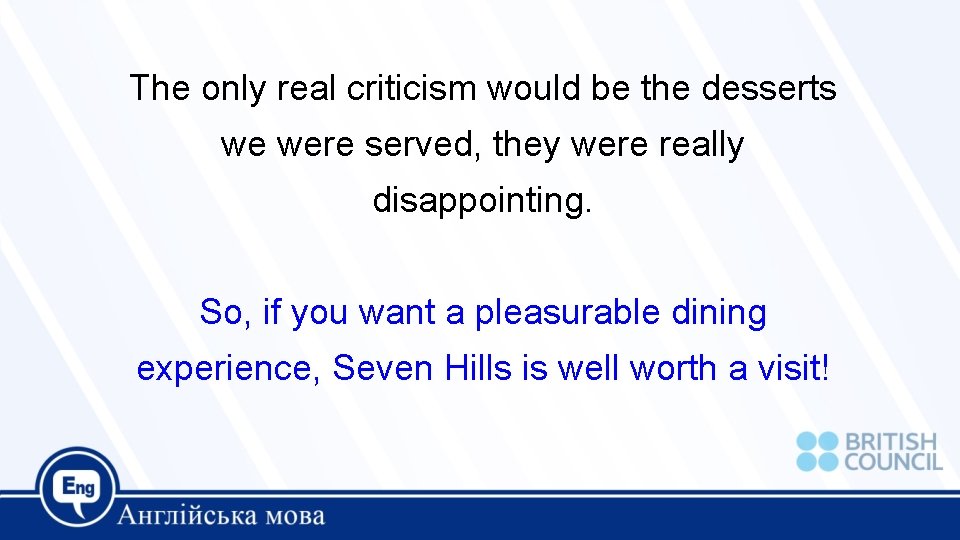 The only real criticism would be the desserts we were served, they were really disappointing.

So, if you want a pleasurable dining experience, Seven Hills is well worth a visit!

BRITISH COUNCIL

Eng

Англійська мова